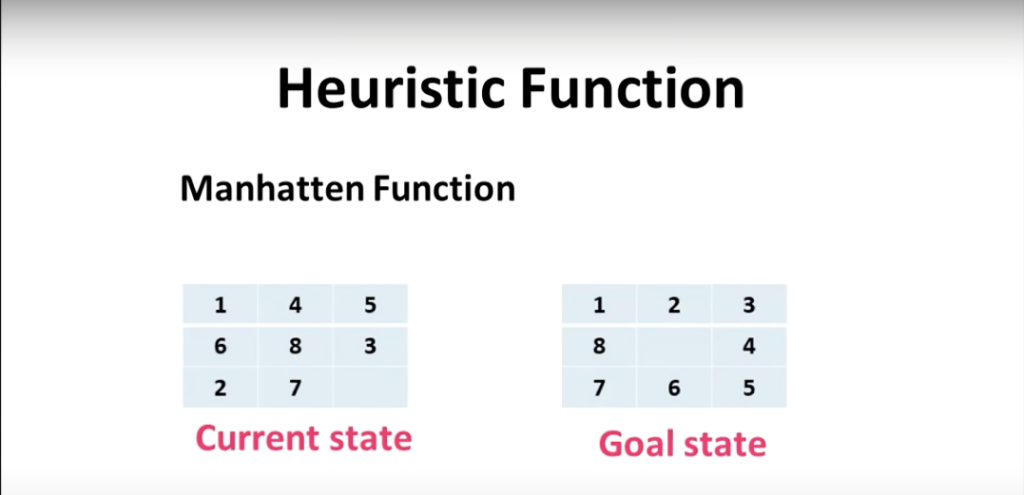 Heuristic Function

Manhatten Function

| 1 | 4 | 5 |
|---|---|---|
| 6 | 8 | 3 |
| 2 | 7 |   |

Current state

| 1 | 2 | 3 |
|---|---|---|
| 8 |   | 4 |
| 7 | 6 | 5 |

Goal state